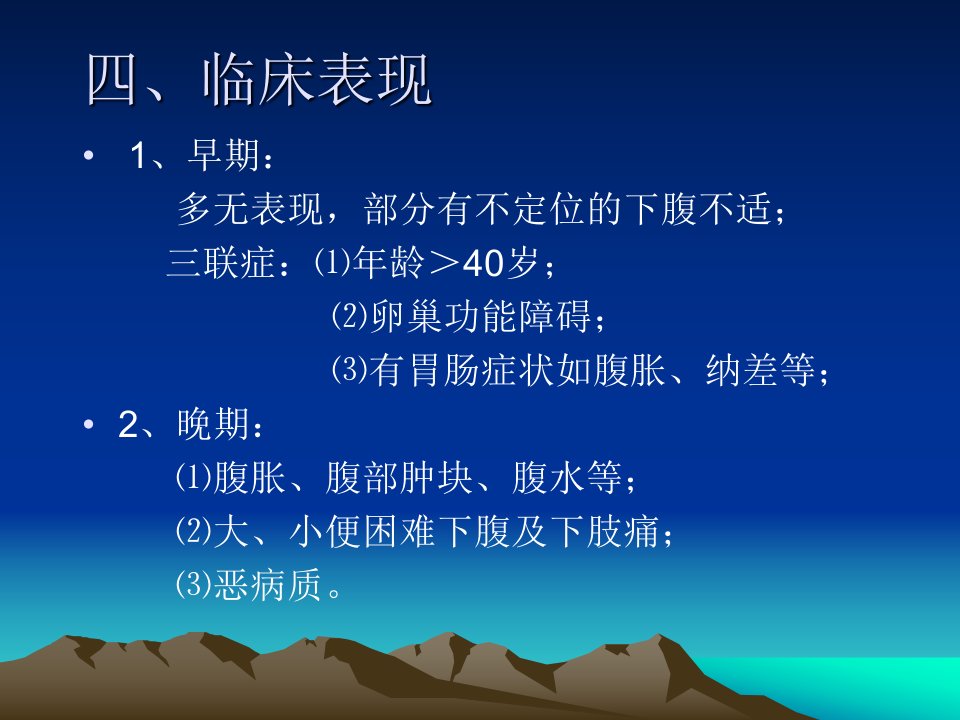 四、临床表现

• 1、早期：

多无表现，部分有不定位的下腹不适；

三联症：⑴年龄＞40岁；

⑵卵巢功能障碍；

⑶有胃肠症状如腹胀、纳差等；

• 2、晚期：

⑴腹胀、腹部肿块、腹水等；

⑵大、小便困难下腹及下肢痛；

⑶恶病质。